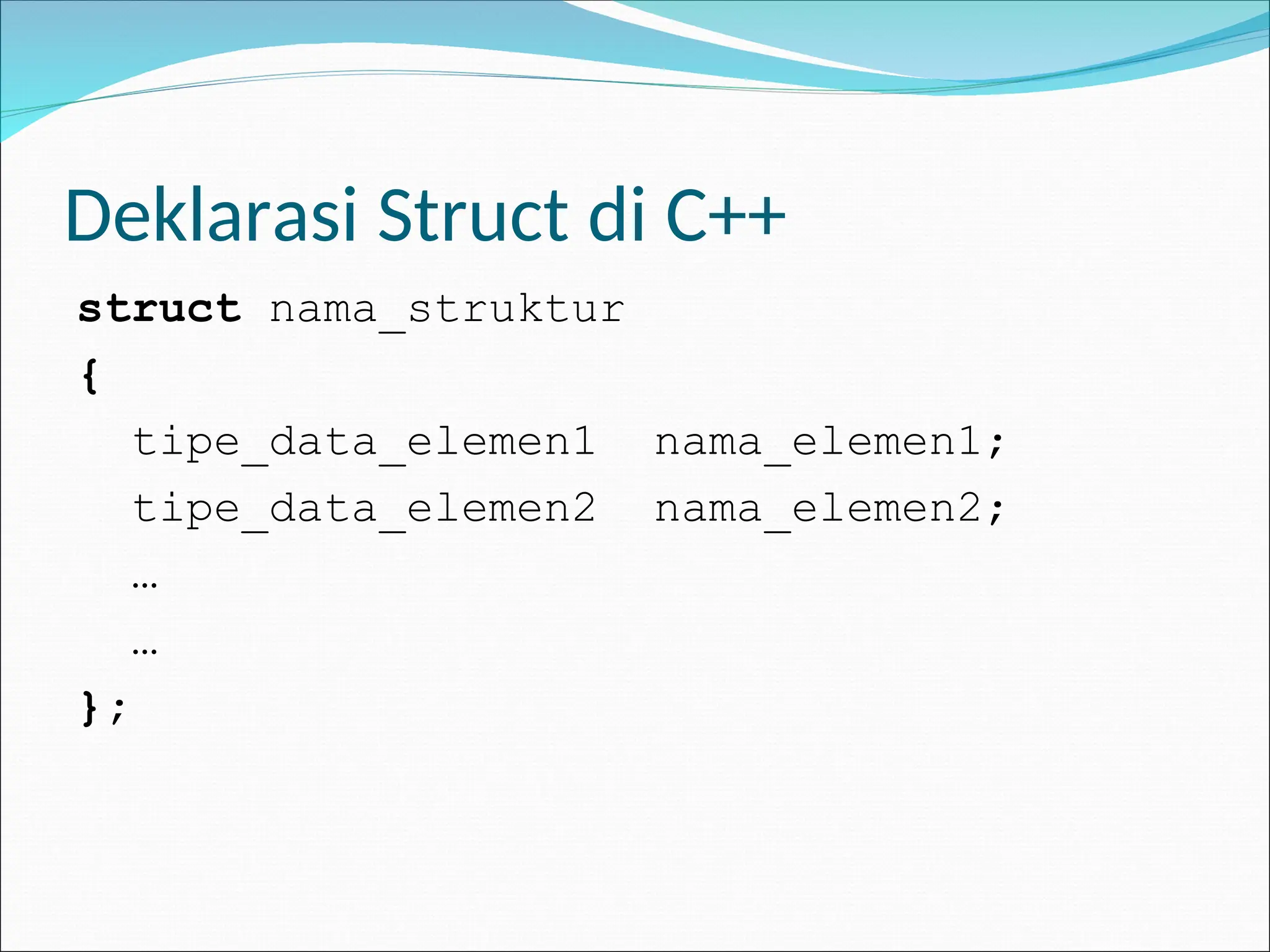 Deklarasi Struct di C++

struct nama_struktur
{
tipe_data_elemen1 nama_elemen1;
tipe_data_elemen2 nama_elemen2;
…
…
};